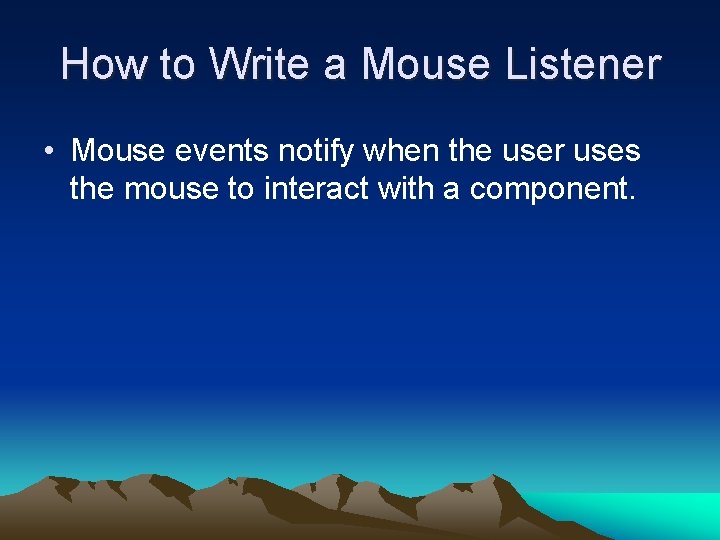 How to Write a Mouse Listener

• Mouse events notify when the user uses the mouse to interact with a component.